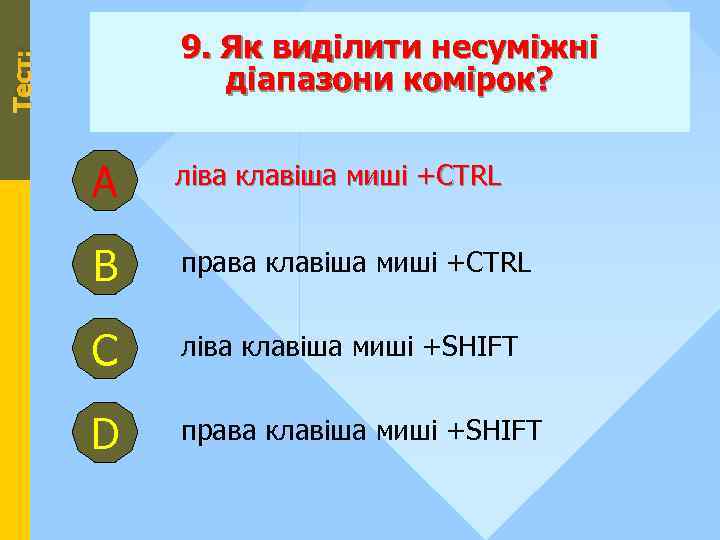 Тест:

9. Як виділити несуміжні діапазони комірок?

A ліва клавіша миші +CTRL

B права клавіша миші +CTRL

C ліва клавіша миші +SHIFT

D права клавіша миші +SHIFT